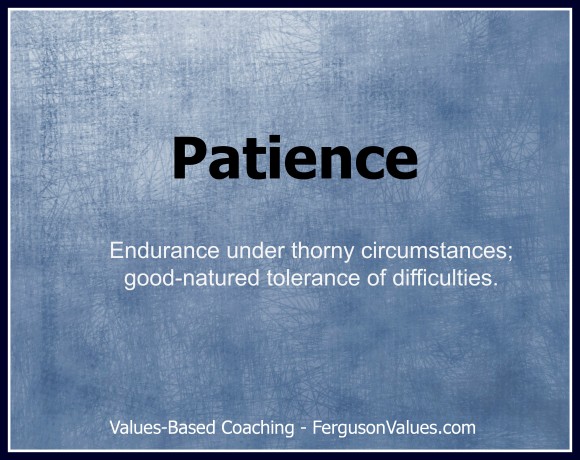 Patience

Endurance under thorny circumstances; good-natured tolerance of difficulties.

Values-Based Coaching - FergusonValues.com